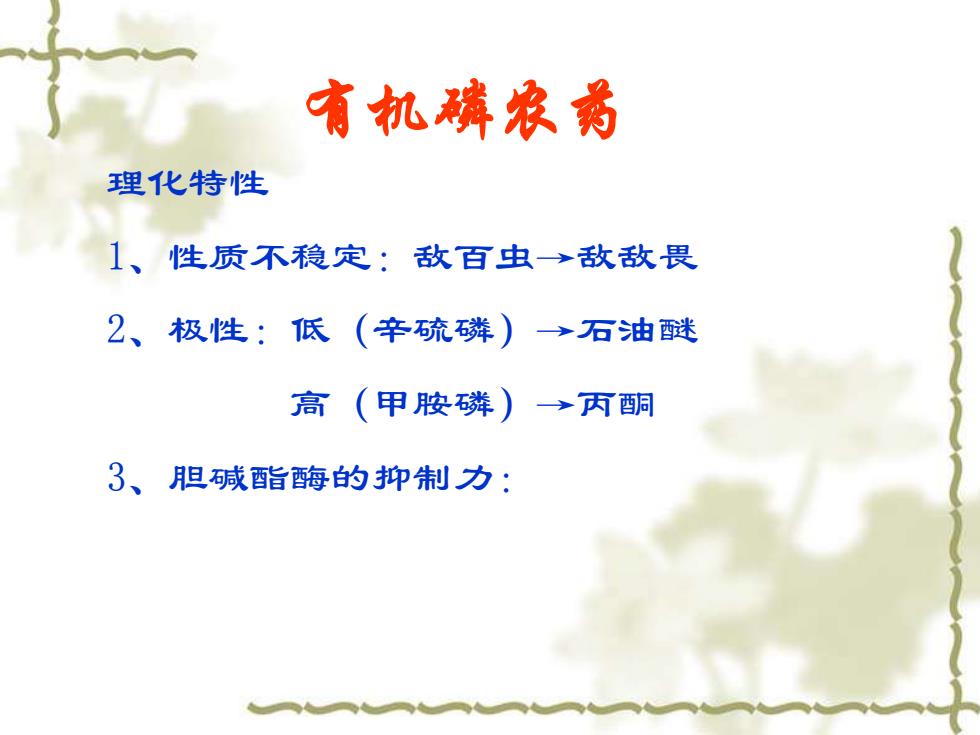 有机磷农药

理化特性

1、性质不稳定：敌百虫→敌敌畏

2、极性：低（辛硫磷）→石油醚

高（甲胺磷）→丙酮

3、胆碱酯酶的抑制力：